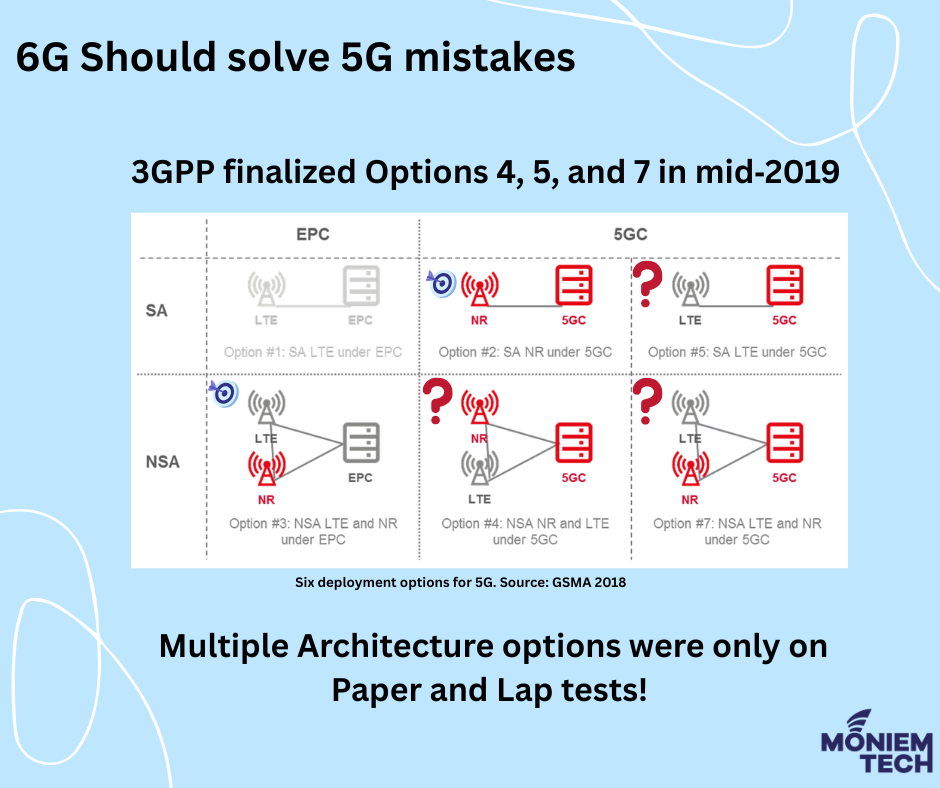 6G Should solve 5G mistakes

3GPP finalized Options 4, 5, and 7 in mid-2019

| | EPC | 5GC | |
|---|---|---|---|
| SA | LTE EPC Option #1: SA LTE under EPC | NR 5GC Option #2: SA NR under 5GC | ? LTE 5GC Option #5: SA LTE under 5GC |
| NSA | LTE NR EPC Option #3: NSA LTE and NR under EPC | ? NR LTE 5GC Option #4: NSA NR and LTE under 5GC | ? LTE NR 5GC Option #7: NSA LTE and NR under 5GC |

Six deployment options for 5G. Source: GSMA 2018

Multiple Architecture options were only on Paper and Lap tests!

MONIEM TECH